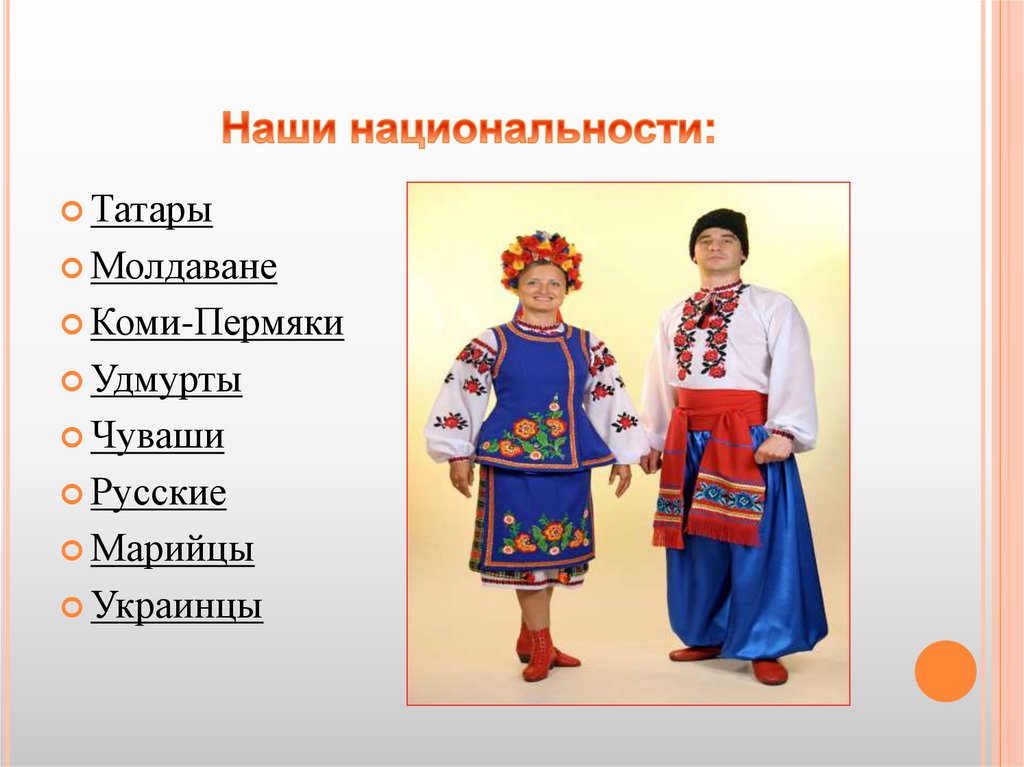 Наши национальности:

Татары
Молдаване
Коми-Пермяки
Удмурты
Чуваши
Русские
Марийцы
Украинцы